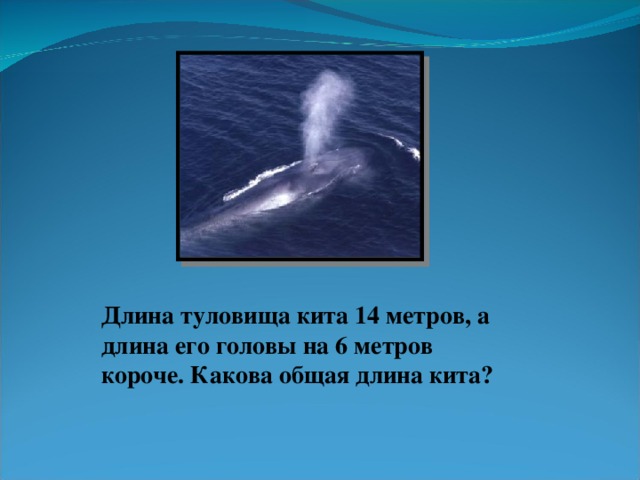 Длина туловища кита 14 метров, а длина его головы на 6 метров короче. Какова общая длина кита?